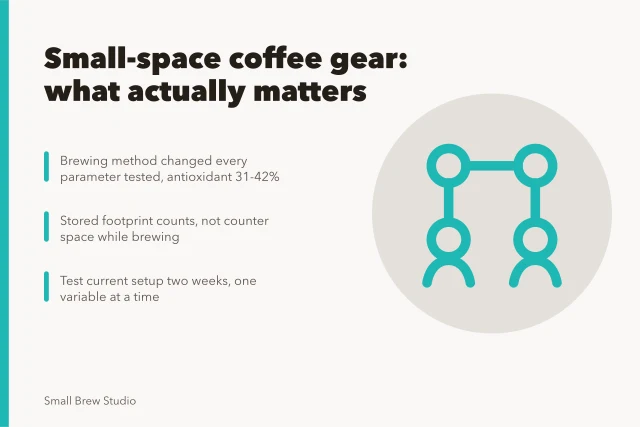 Small-space coffee gear: what actually matters

Brewing method changed every parameter tested, antioxidant 31-42%

Stored footprint counts, not counter space while brewing

Test current setup two weeks, one variable at a time

Small Brew Studio